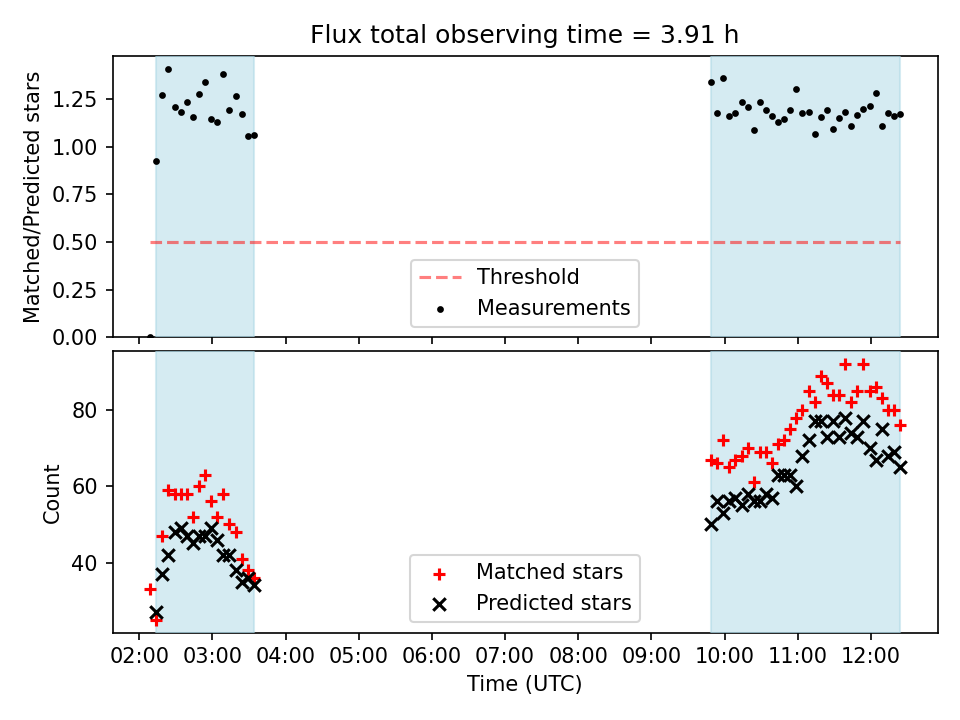 Flux total observing time = 3.91 h

Matched/Predicted stars

1.25
1.00
0.75
0.50
0.25
0.00

Threshold
Measurements

Count

80
60
40

Matched stars
Predicted stars

02:00 03:00 04:00 05:00 06:00 07:00 08:00 09:00 10:00 11:00 12:00

Time (UTC)